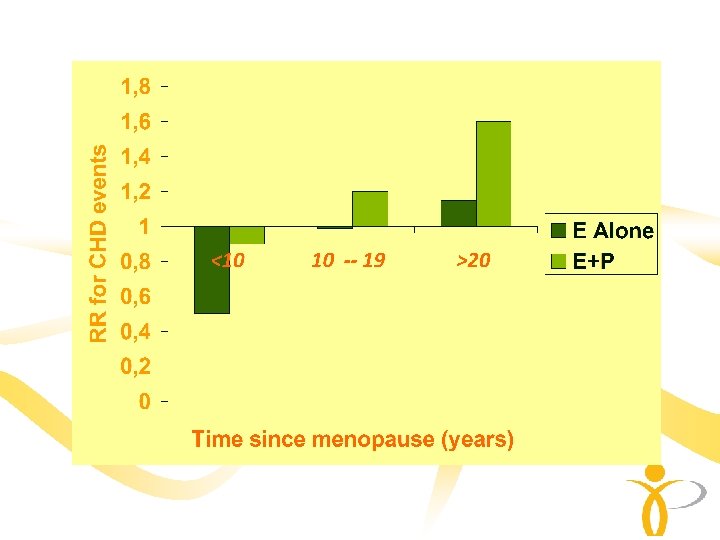 RR for CHD events

1,8
1,6
1,4
1,2
1
0,8
0,6
0,4
0,2
0

<10
10 -- 19
>20

E Alone
E+P

Time since menopause (years)